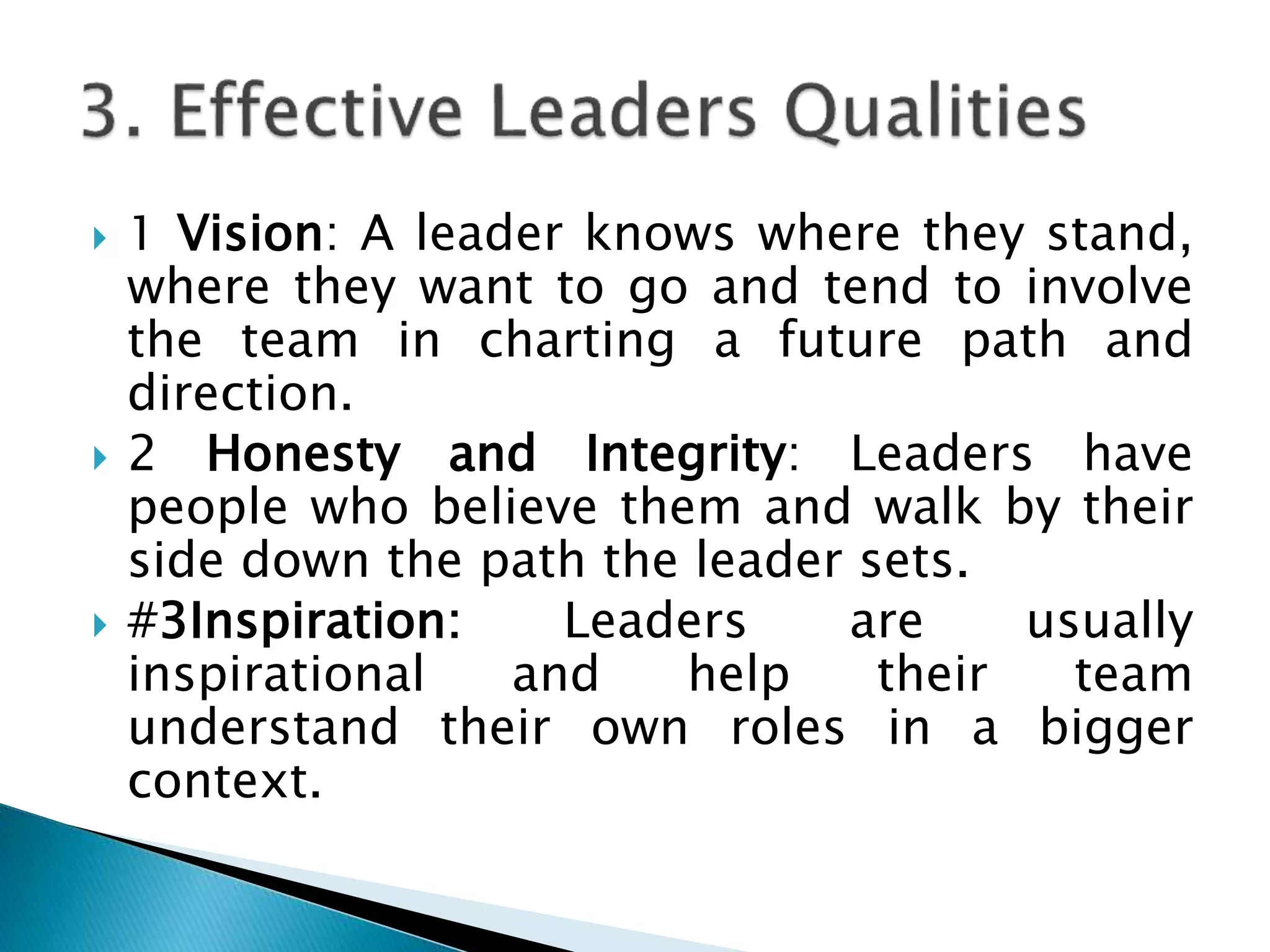 3. Effective Leaders Qualities

1 Vision: A leader knows where they stand, where they want to go and tend to involve the team in charting a future path and direction.

2 Honesty and Integrity: Leaders have people who believe them and walk by their side down the path the leader sets.

#3Inspiration: Leaders are usually inspirational and help their team understand their own roles in a bigger context.